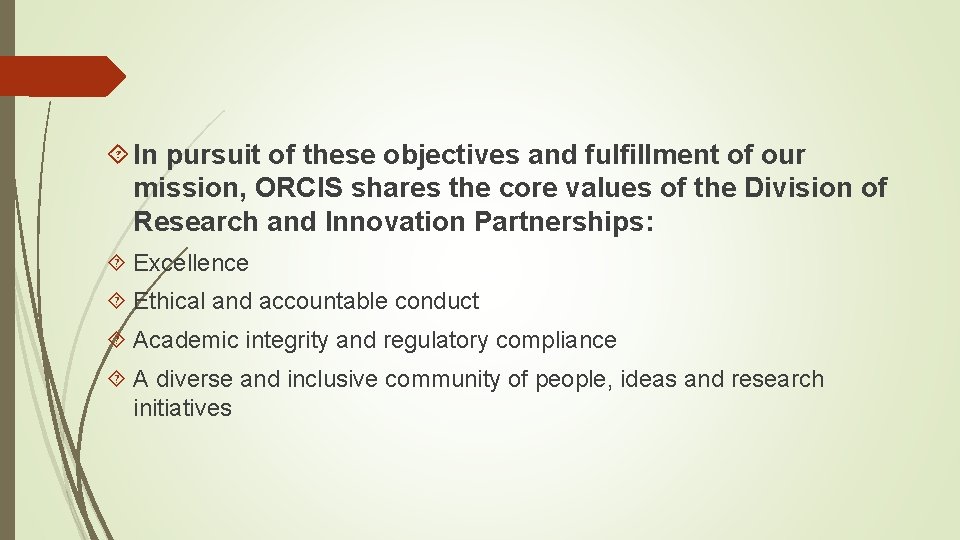 In pursuit of these objectives and fulfillment of our mission, ORCIS shares the core values of the Division of Research and Innovation Partnerships:

Excellence

Ethical and accountable conduct

Academic integrity and regulatory compliance

A diverse and inclusive community of people, ideas and research initiatives